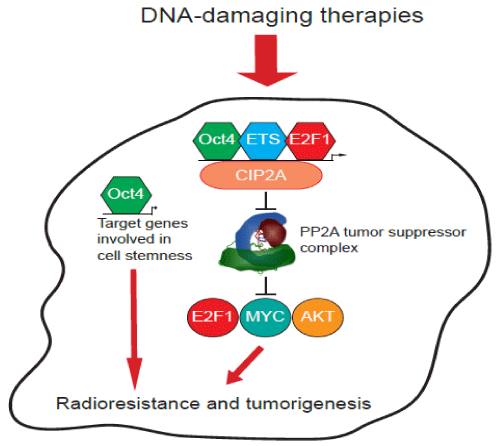 DNA-damaging therapies

Oct4
ETS
E2F1
CIP2A

Oct4
Target genes involved in cell stemness

PP2A tumor suppressor complex

E2F1
MYC
AKT

Radioresistance and tumorigenesis